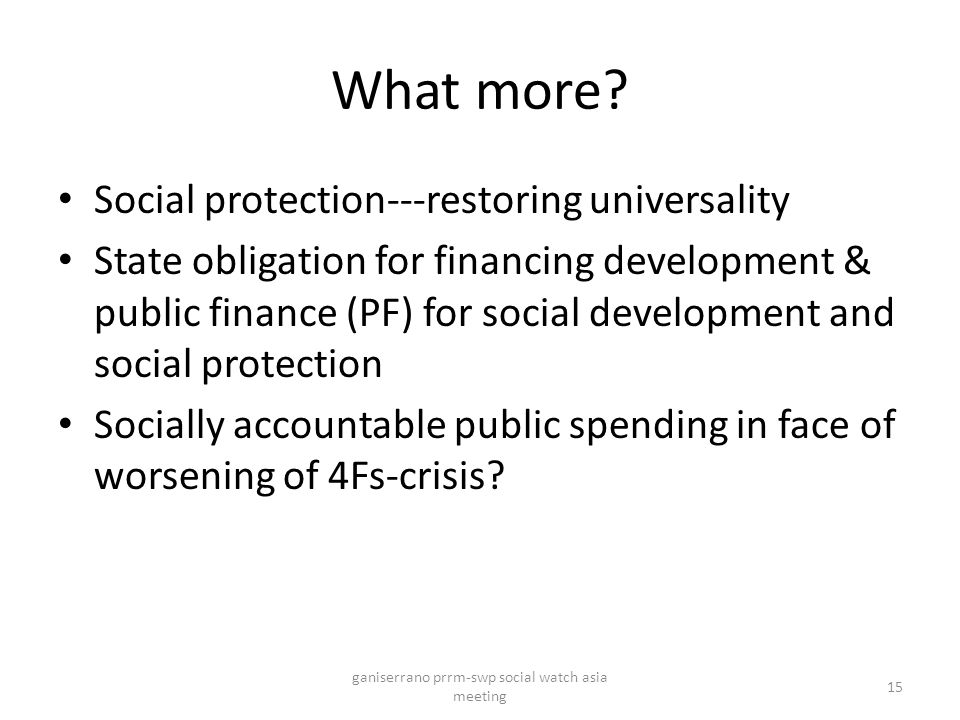 What more?

• Social protection---restoring universality
• State obligation for financing development & public finance (PF) for social development and social protection
• Socially accountable public spending in face of worsening of 4Fs-crisis?

ganiserrano prrm-swp social watch asia meeting

15